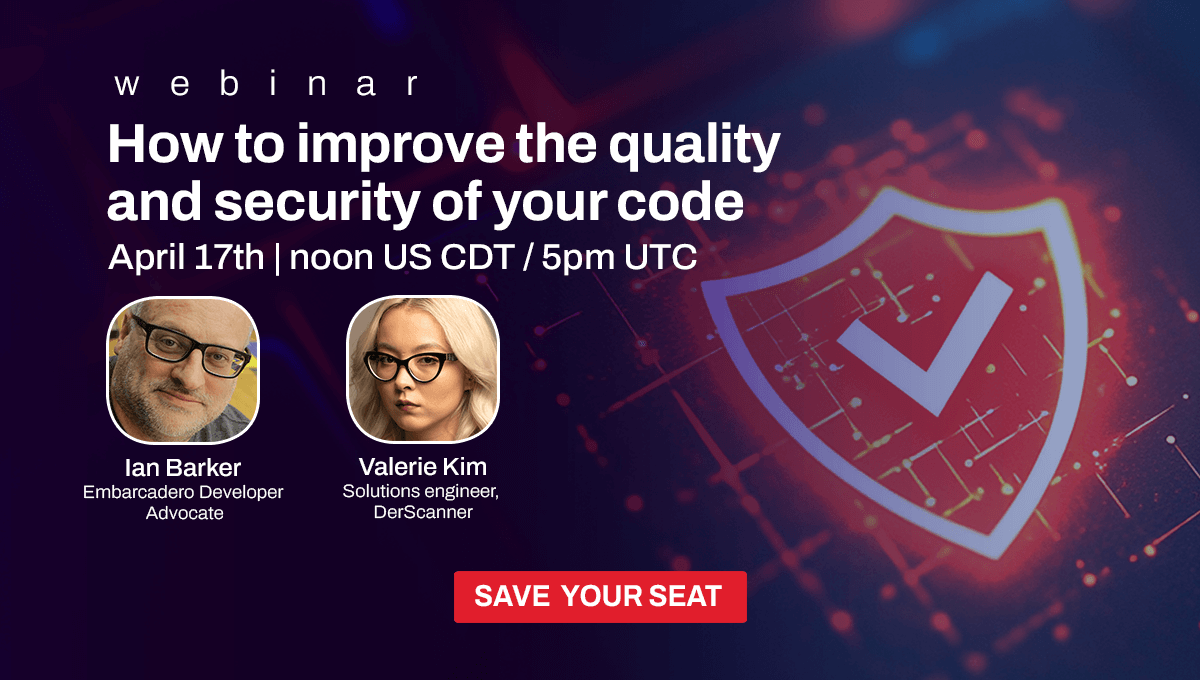 webinar

How to improve the quality and security of your code

April 17th | noon US CDT / 5pm UTC

Ian Barker
Embarcadero Developer Advocate

Valerie Kim
Solutions engineer, DerScanner

SAVE YOUR SEAT